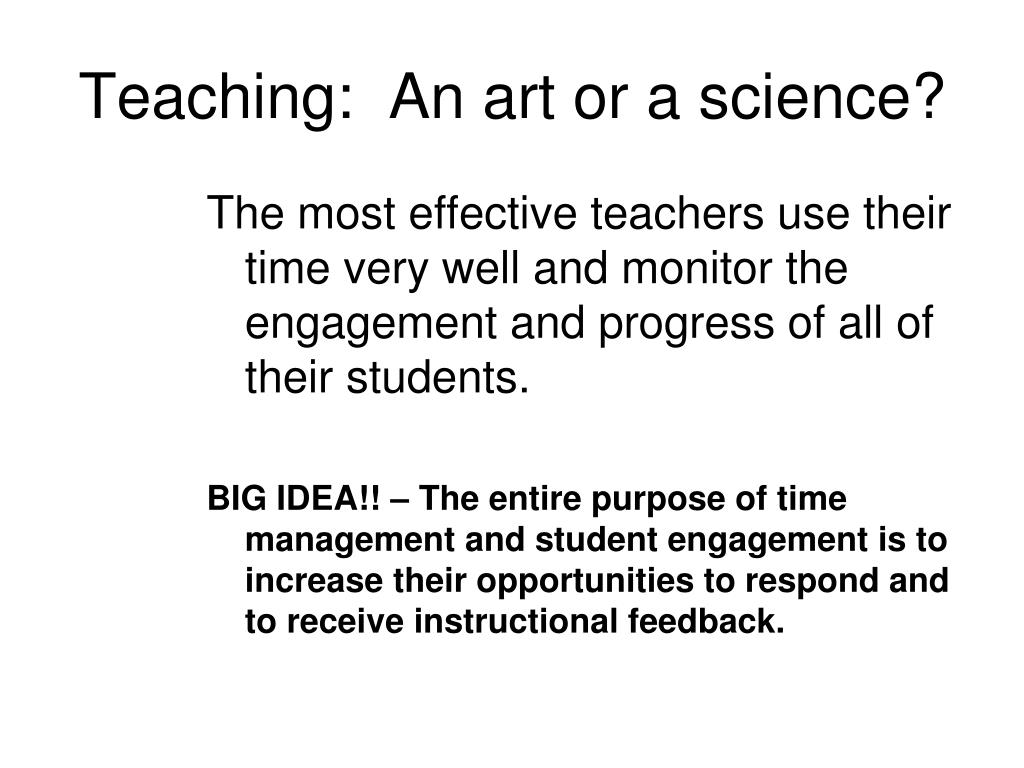 Teaching:  An art or a science?

The most effective teachers use their time very well and monitor the engagement and progress of all of their students.

BIG IDEA!! – The entire purpose of time management and student engagement is to increase their opportunities to respond and to receive instructional feedback.